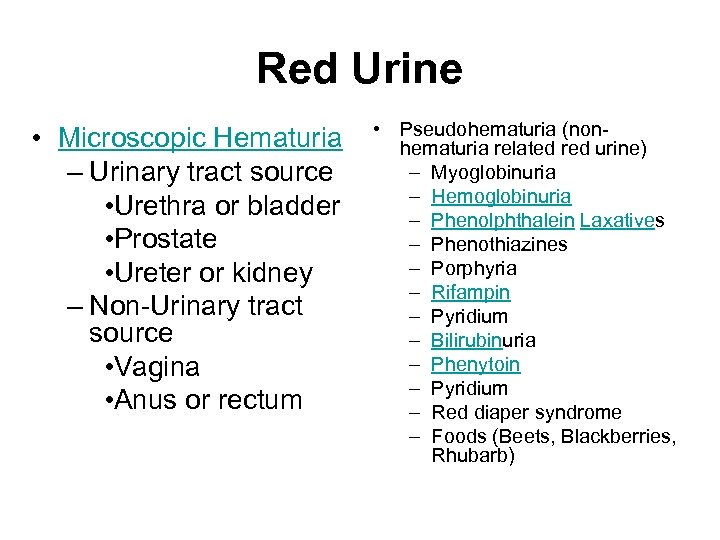 Red Urine

• Microscopic Hematuria
– Urinary tract source
•Urethra or bladder
•Prostate
•Ureter or kidney
– Non-Urinary tract source
•Vagina
•Anus or rectum

• Pseudohematuria (non-hematuria related red urine)
– Myoglobinuria
– Hemoglobinuria
– Phenolphthalein Laxatives
– Phenothiazines
– Porphyria
– Rifampin
– Pyridium
– Bilirubinuria
– Phenytoin
– Pyridium
– Red diaper syndrome
– Foods (Beets, Blackberries, Rhubarb)